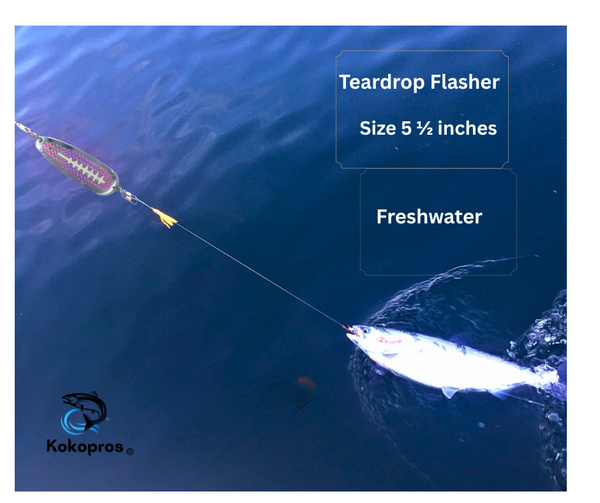 Teardrop Flasher

Size 5 ½ inches

Freshwater

Kokopros ®